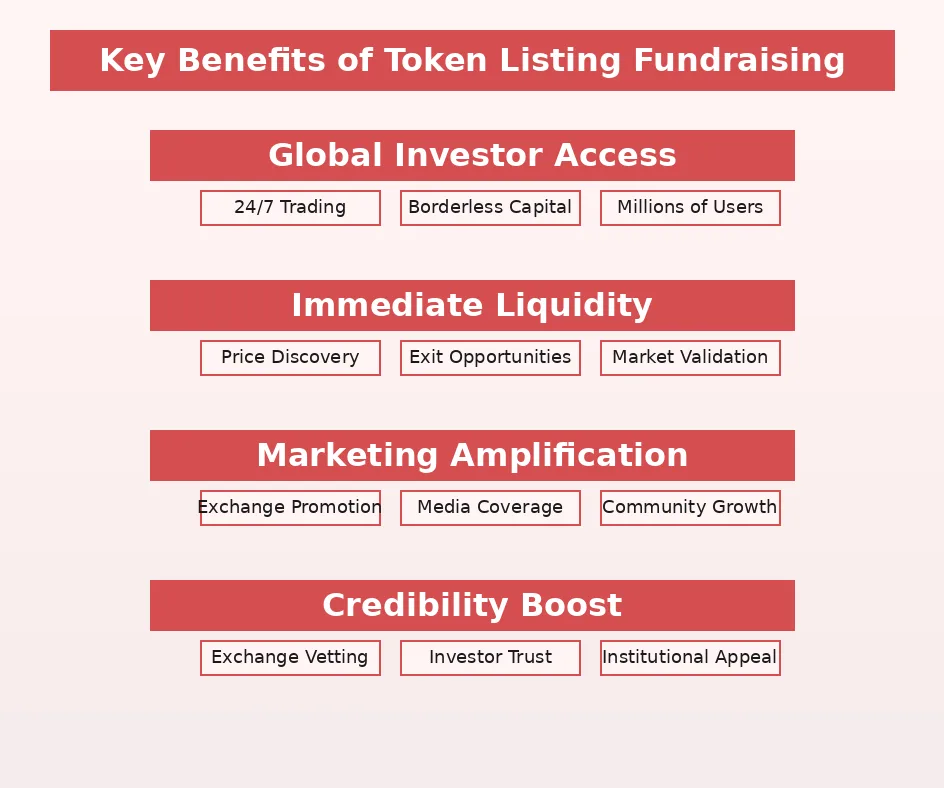 Key Benefits of Token Listing Fundraising

Global Investor Access

24/7 Trading
Borderless Capital
Millions of Users

Immediate Liquidity

Price Discovery
Exit Opportunities
Market Validation

Marketing Amplification

Exchange Promotion
Media Coverage
Community Growth

Credibility Boost

Exchange Vetting
Investor Trust
Institutional Appeal